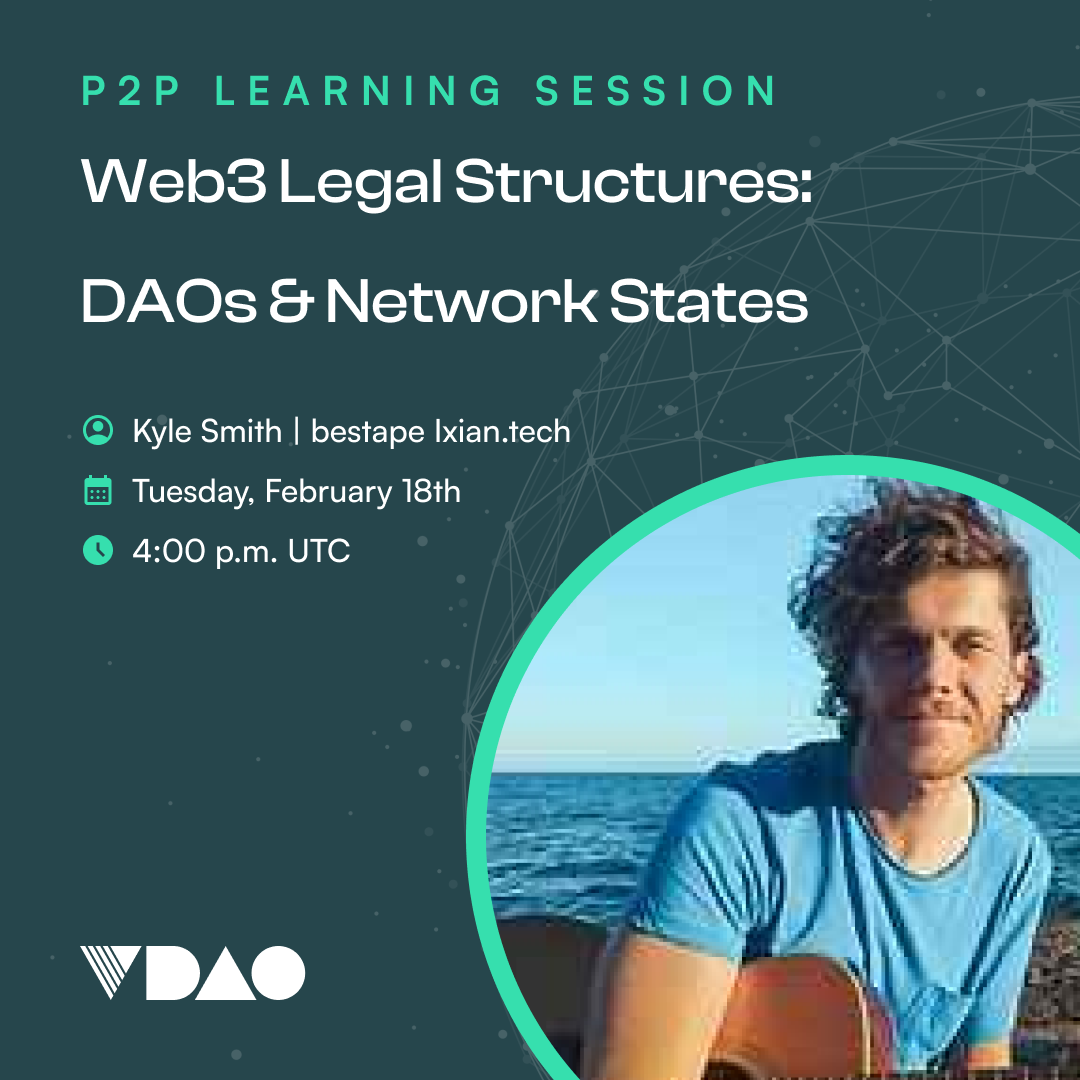 P2P LEARNING SESSION

Web3 Legal Structures:

DAOs & Network States

Kyle Smith | bestape Ixian.tech

Tuesday, February 18th

4:00 p.m. UTC

VDAO